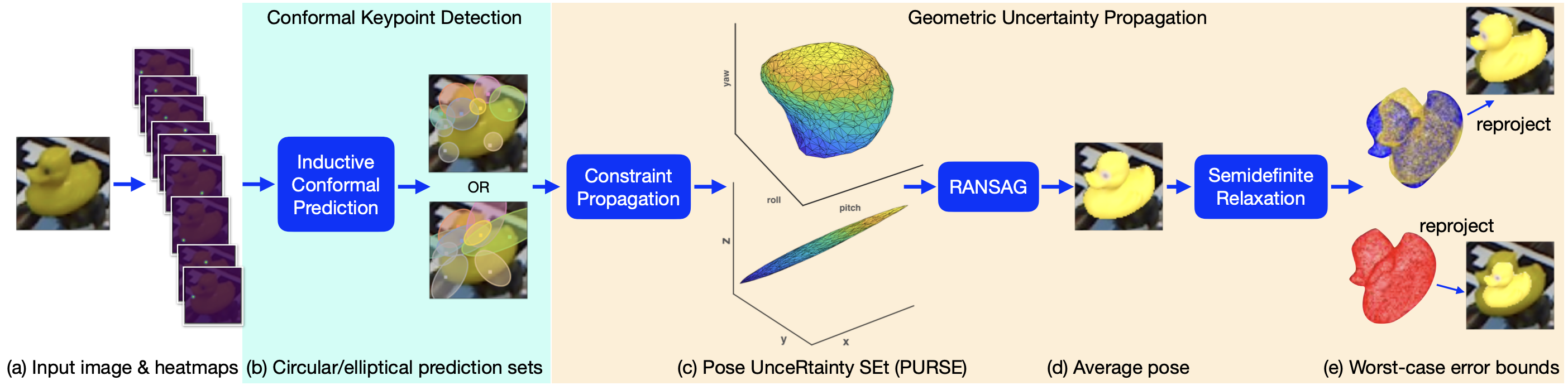 Conformal Keypoint Detection

Geometric Uncertainty Propagation

Inductive Conformal Prediction

OR

Constraint Propagation

yaw

roll

pitch

z

y

x

RANSAG

Semidefinite Relaxation

reproject

reproject

(a) Input image & heatmaps (b) Circular/elliptical prediction sets (c) Pose UnceRtainty SEt (PURSE) (d) Average pose (e) Worst-case error bounds